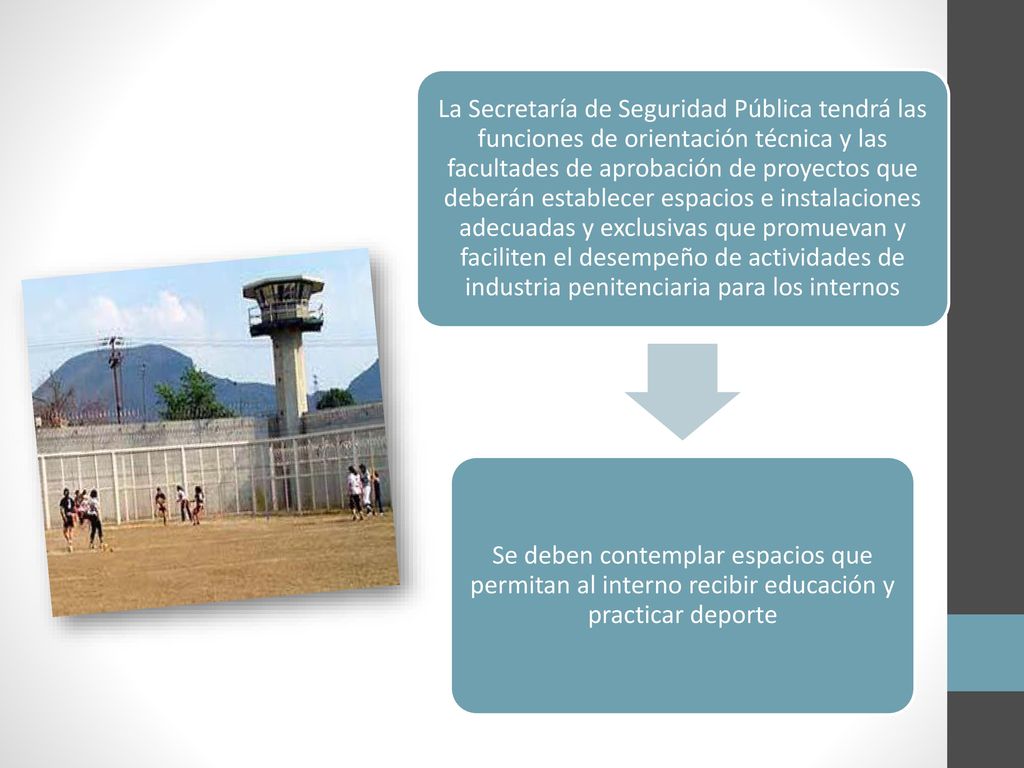 La Secretaría de Seguridad Pública tendrá las funciones de orientación técnica y las facultades de aprobación de proyectos que deberán establecer espacios e instalaciones adecuadas y exclusivas que promuevan y faciliten el desempeño de actividades de industria penitenciaria para los internos

Se deben contemplar espacios que permitan al interno recibir educación y practicar deporte